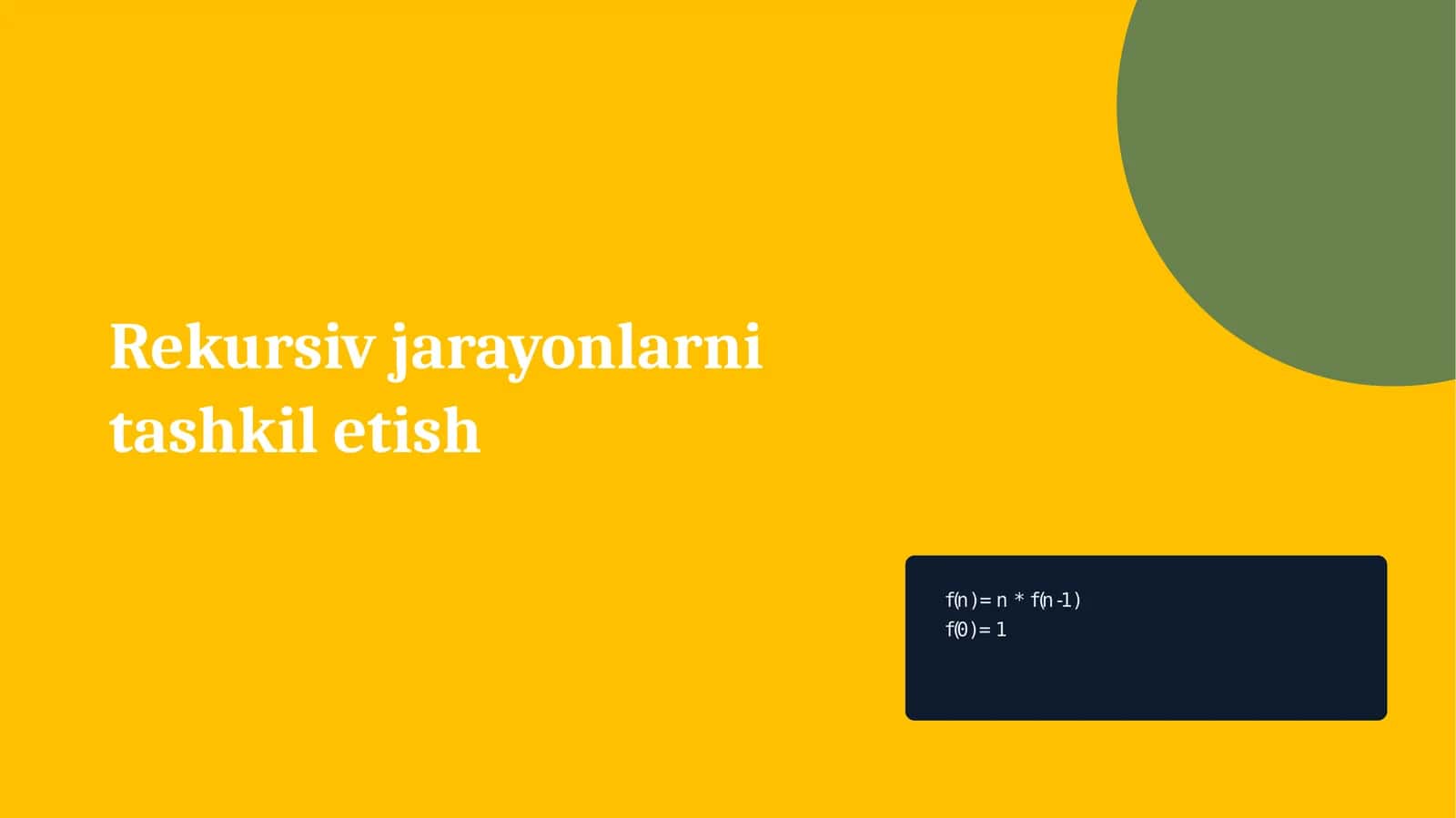 Rekursiv jarayonlarni tashkil etish

f(n) = n * f(n-1)
f(0) = 1